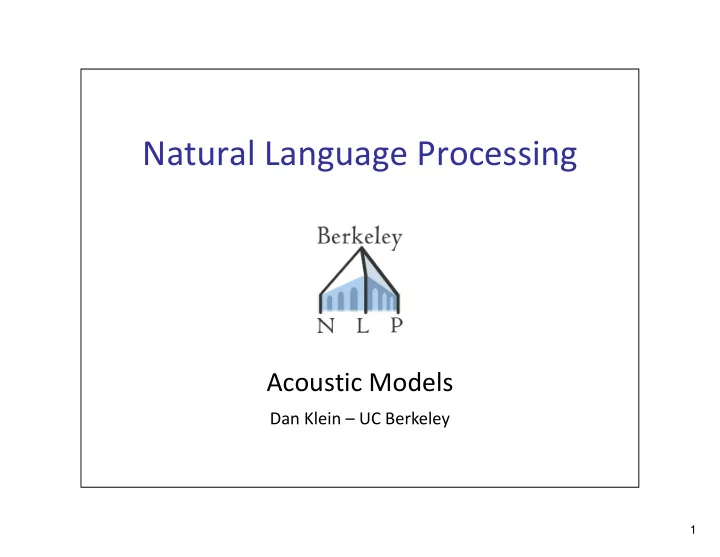 Natural Language Processing

Berkeley
N L P

Acoustic Models

Dan Klein – UC Berkeley

1